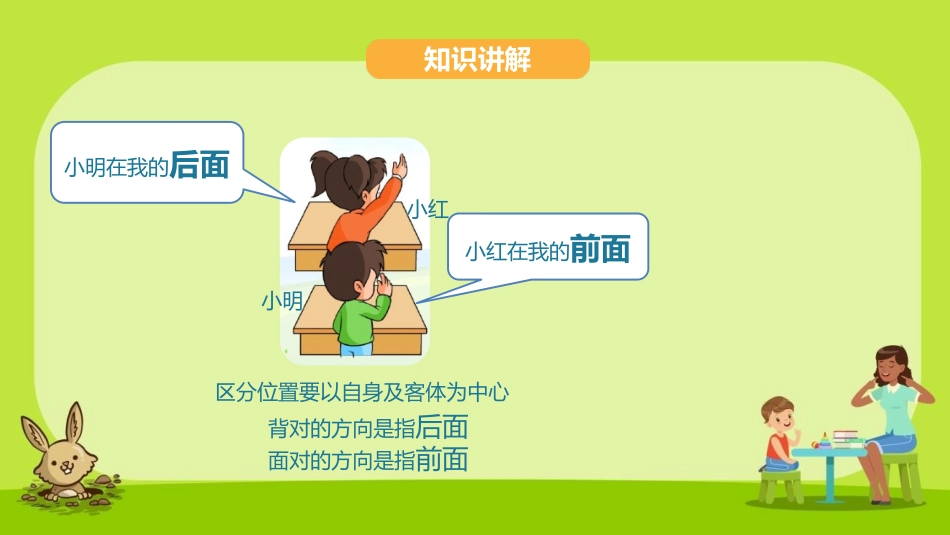 知识讲解

小明在我的后面

小红

小红在我的前面

小明

区分位置要以自身及客体为中心
背对的方向是指后面
面对的方向是指前面